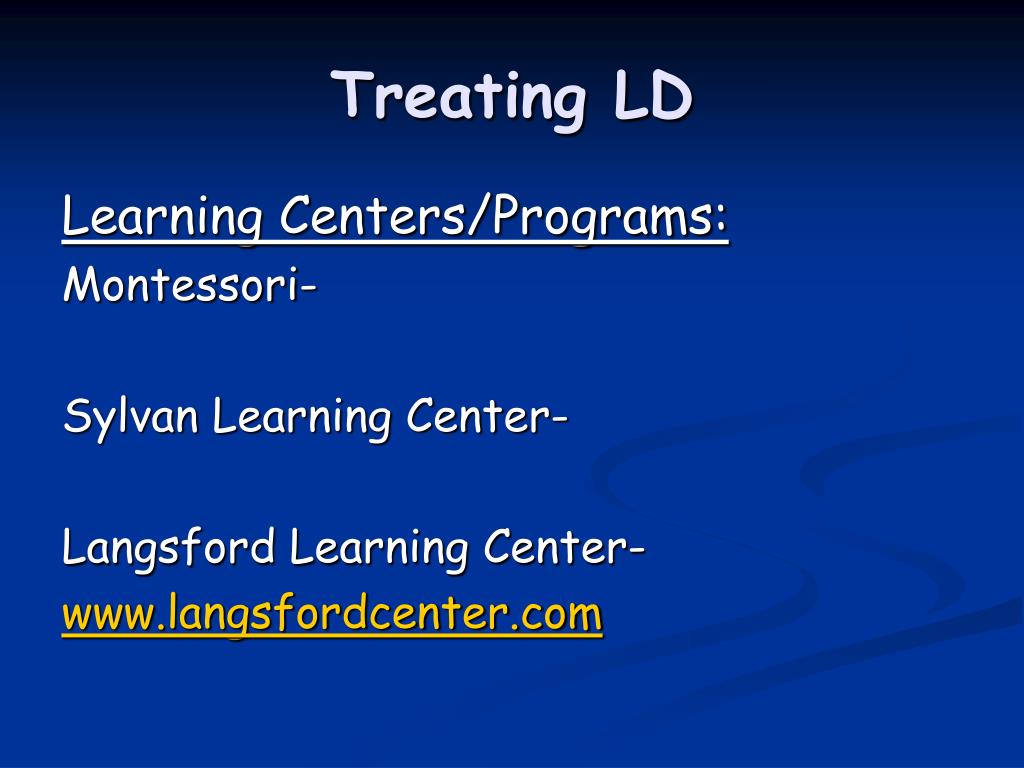 Treating LD

Learning Centers/Programs:
Montessori-

Sylvan Learning Center-

Langsford Learning Center-
www.langsfordcenter.com